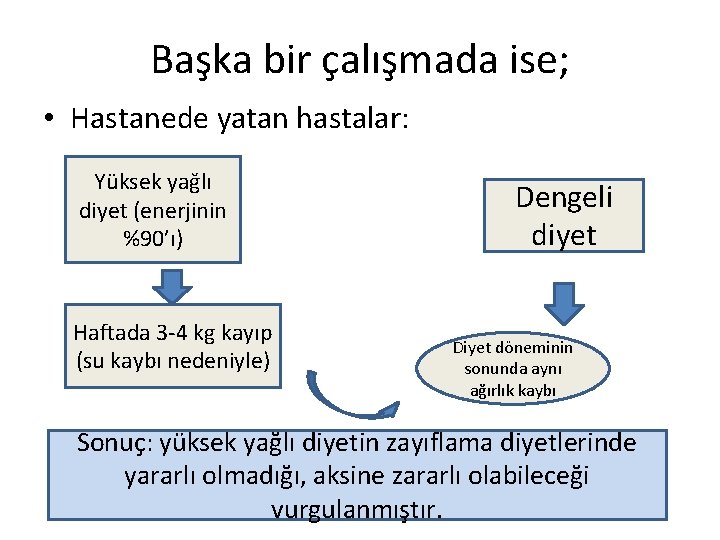 Başka bir çalışmada ise;

• Hastanede yatan hastalar:

Yüksek yağlı diyet (enerjinin %90'ı)

Haftada 3-4 kg kayıp (su kaybı nedeniyle)

Dengeli diyet

Diyet döneminin sonunda aynı ağırlık kaybı

Sonuç: yüksek yağlı diyetin zayıflama diyetlerinde yararlı olmadığı, aksine zararlı olabileceği vurgulanmıştır.